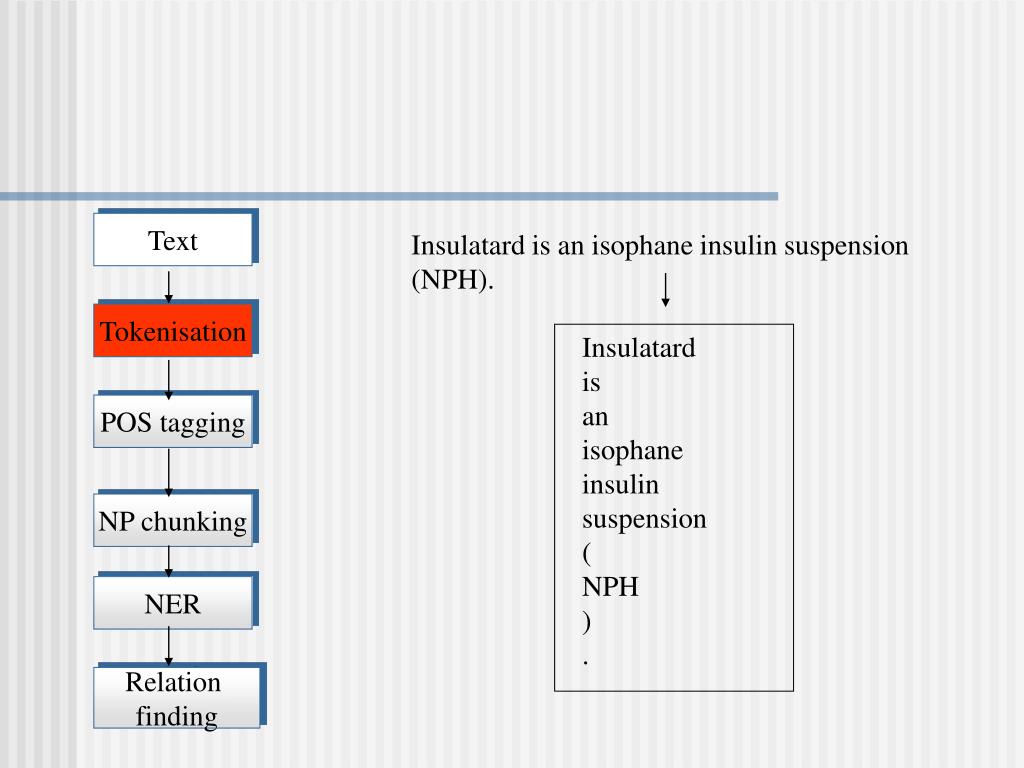 Text

Tokenisation

POS tagging

NP chunking

NER

Relation finding

Insulatard is an isophane insulin suspension (NPH).

Insulatard
is
an
isophane
insulin
suspension
(
NPH
)
.